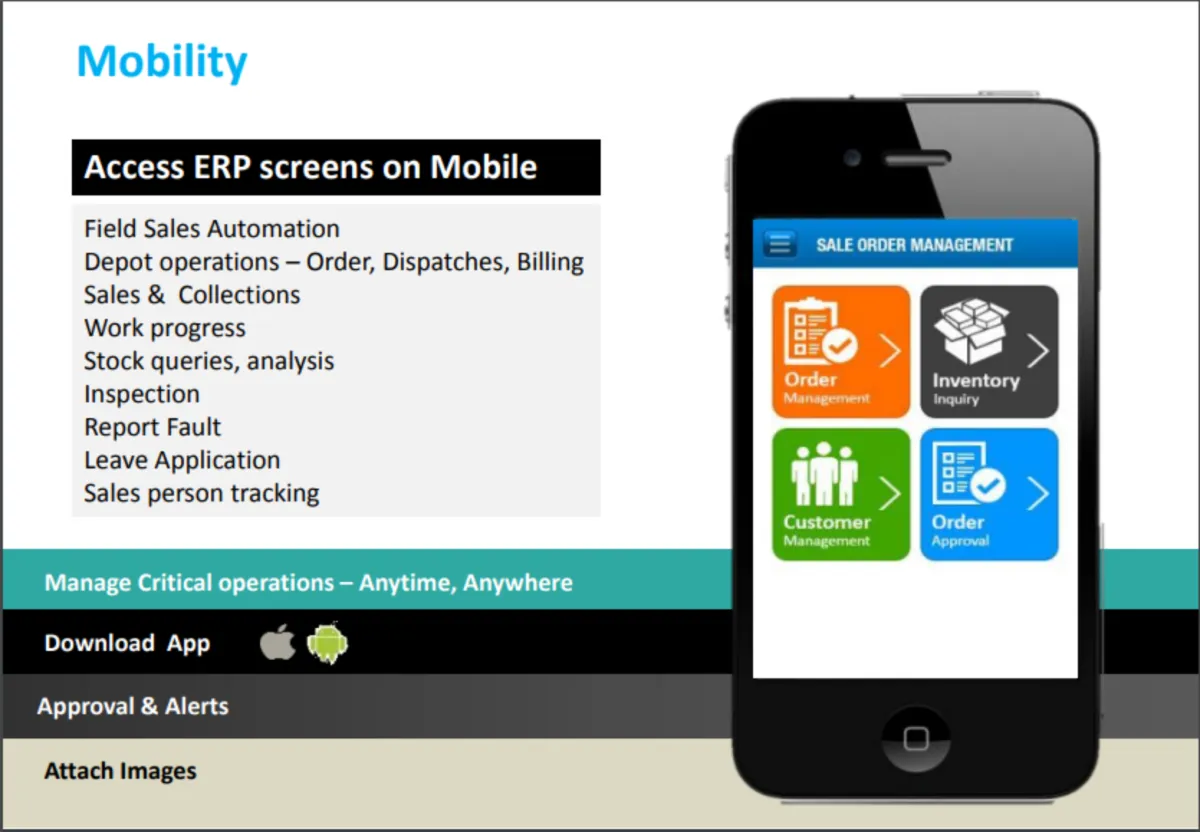 Mobility

Access ERP screens on Mobile

Field Sales Automation
Depot operations – Order, Dispatches, Billing
Sales & Collections
Work progress
Stock queries, analysis
Inspection
Report Fault
Leave Application
Sales person tracking

Manage Critical operations – Anytime, Anywhere

Download App

Approval & Alerts

Attach Images

SALE ORDER MANAGEMENT

Order
Management

Inventory
Inquiry

Customer
Management

Order
Approval